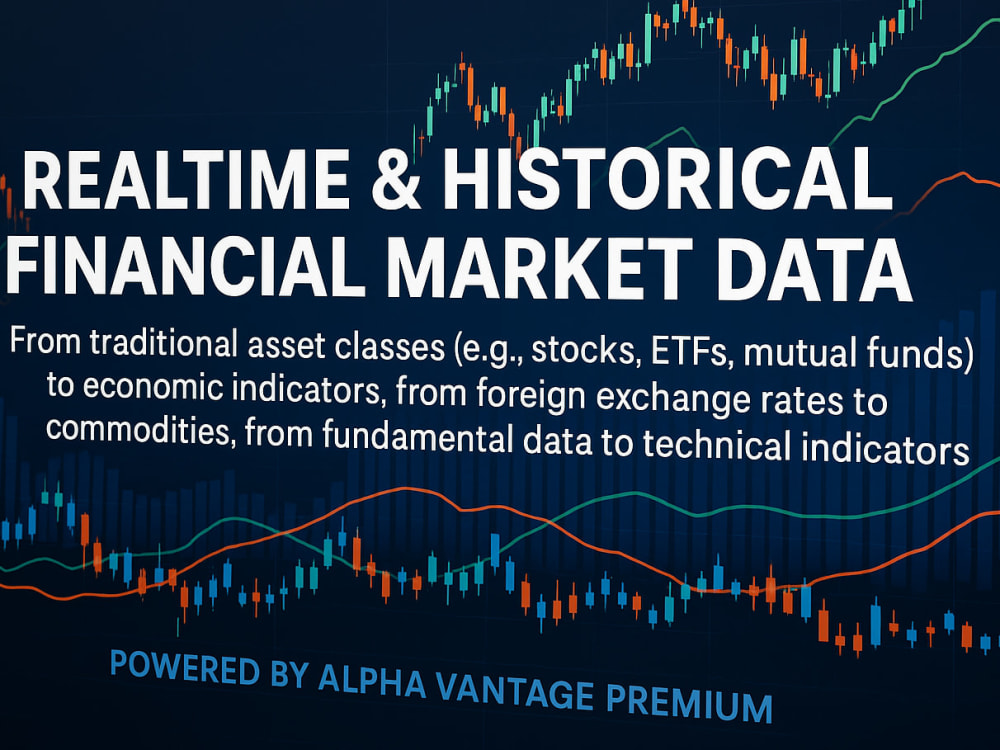 REALTIME & HISTORICAL FINANCIAL MARKET DATA

From traditional asset classes (e.g., stocks, ETFs, mutual funds) to economic indicators, from foreign exchange rates to commodities, from fundamental data to technical indicators

POWERED BY ALPHA VANTAGE PREMIUM